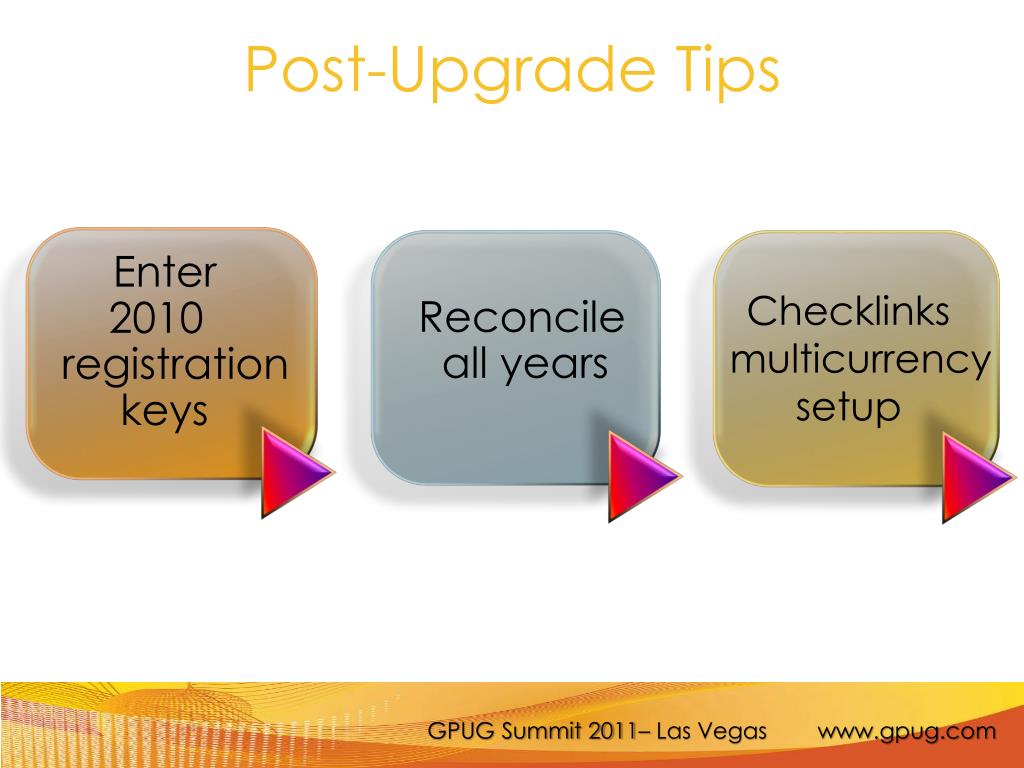 Post-Upgrade Tips

Enter 2010 registration keys

Reconcile all years

Checklinks multicurrency setup

GPUG Summit 2011– Las Vegas www.gpug.com